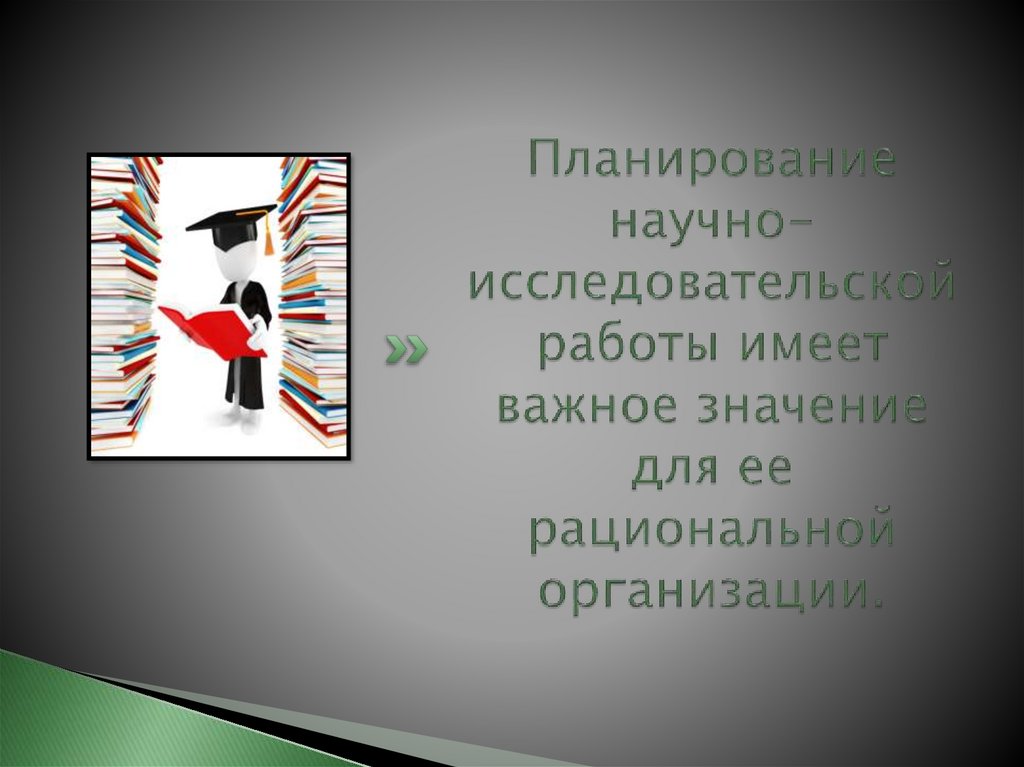 Планирование научно-исследовательской работы имеет важное значение для ее рациональной организации.